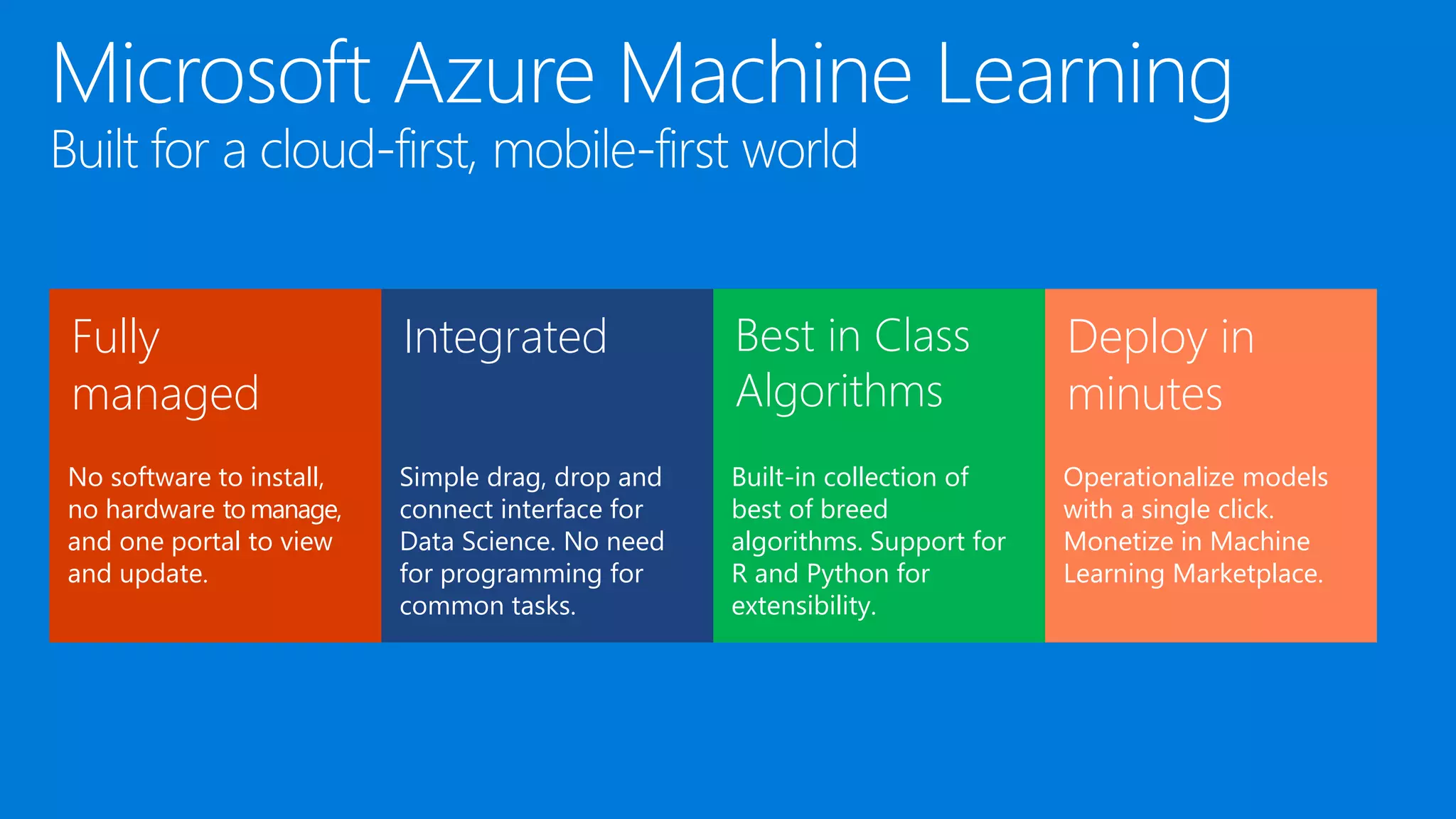 Microsoft Azure Machine Learning
Built for a cloud-first, mobile-first world

Fully managed

No software to install, no hardware to manage, and one portal to view and update.

Integrated

Simple drag, drop and connect interface for Data Science. No need for programming for common tasks.

Best in Class Algorithms

Built-in collection of best of breed algorithms. Support for R and Python for extensibility.

Deploy in minutes

Operationalize models with a single click. Monetize in Machine Learning Marketplace.